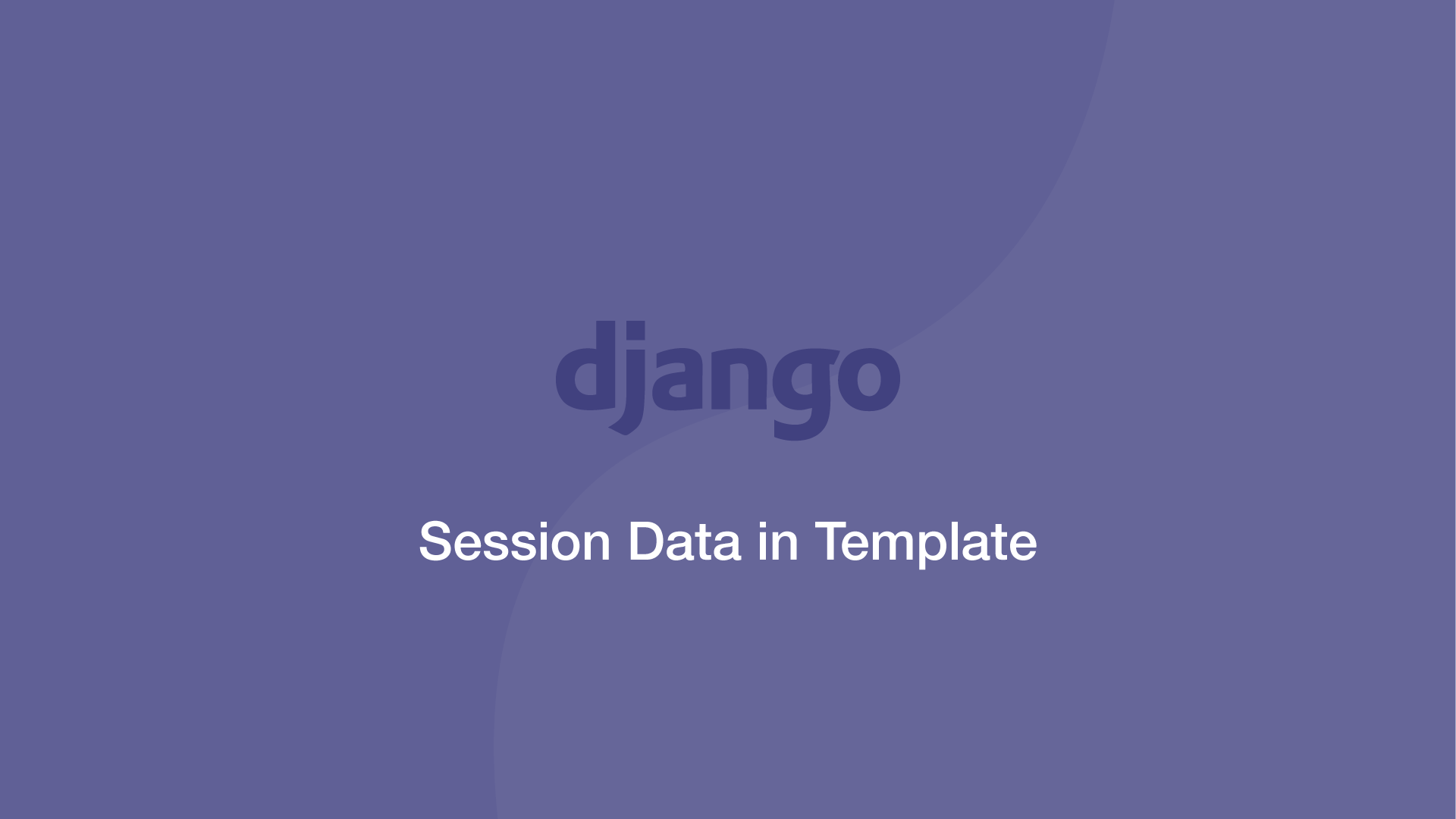 django

Session Data in Template